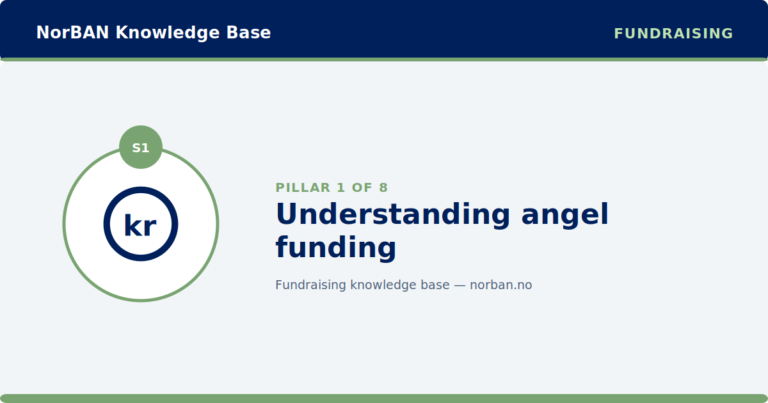 NorBAN Knowledge Base

FUNDRAISING

S1

kr

PILLAR 1 OF 8

Understanding angel funding

Fundraising knowledge base — norban.no